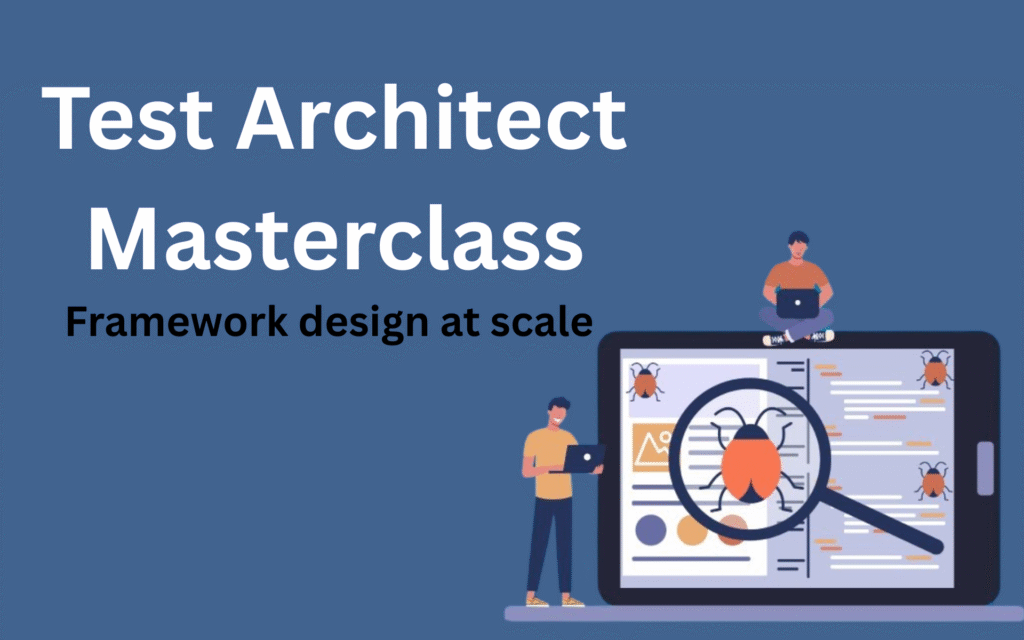 Test Architect Masterclass

Framework design at scale